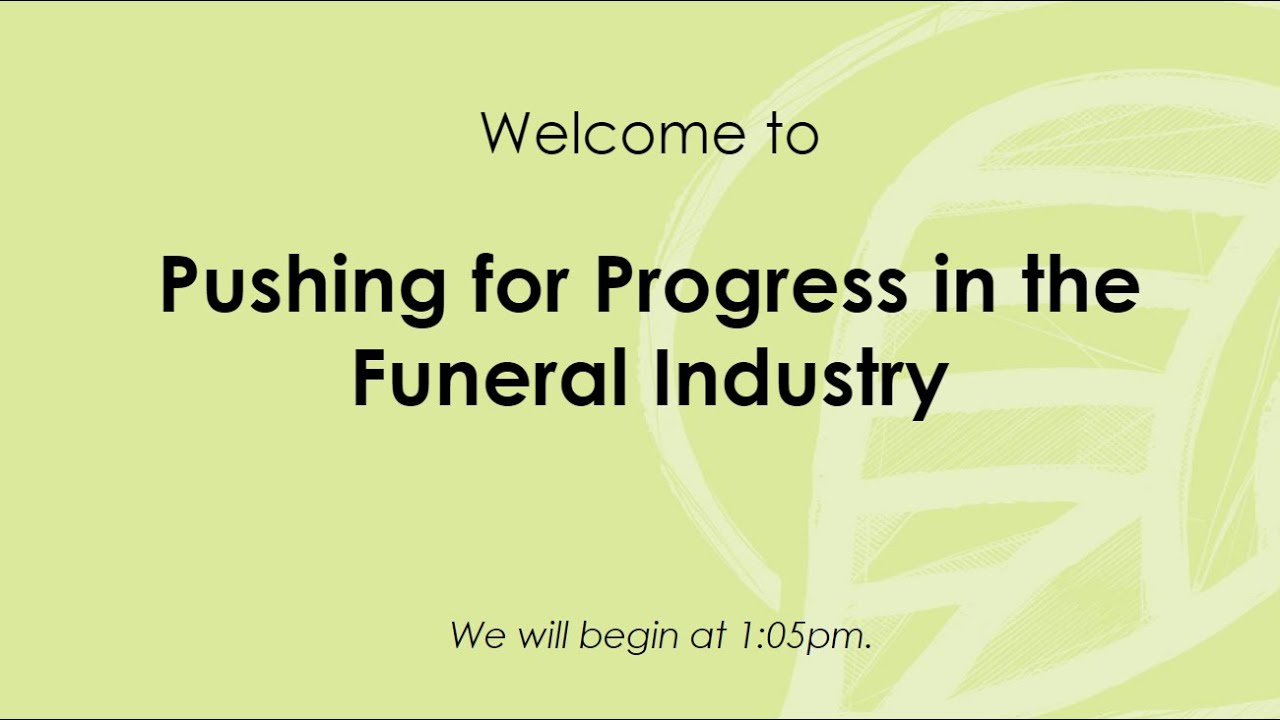 Welcome to

Pushing for Progress in the Funeral Industry

We will begin at 1:05pm.